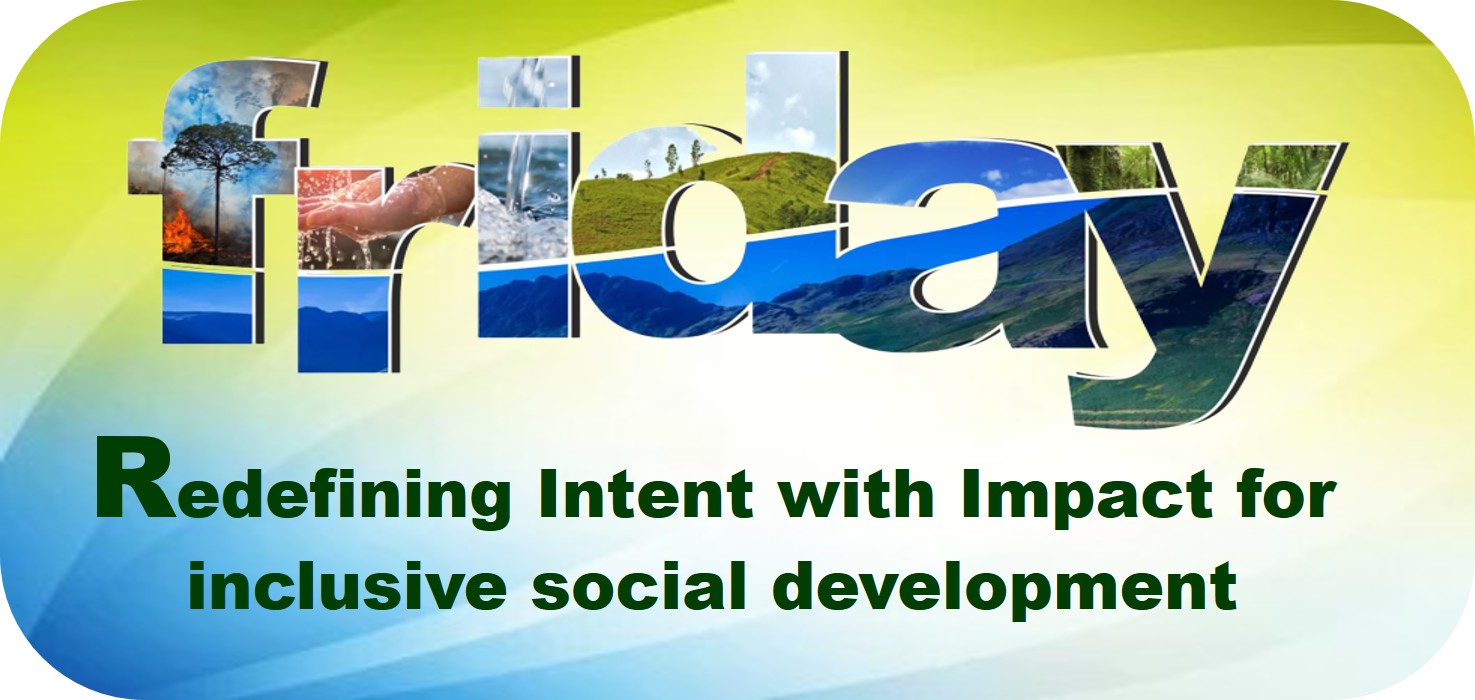 friday

Redefining Intent with Impact for inclusive social development